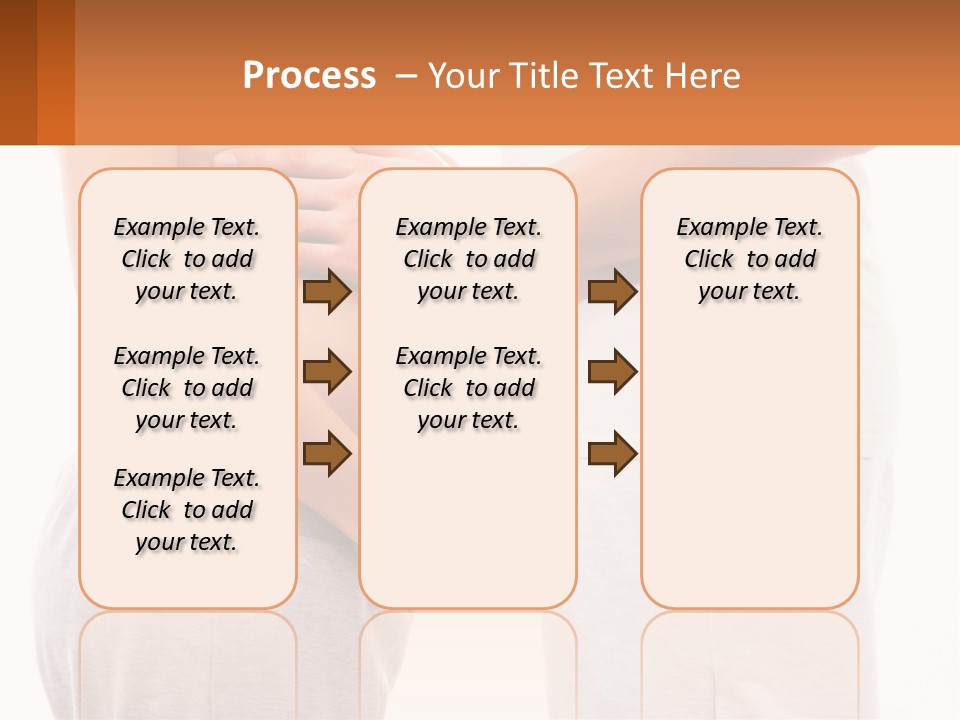 Process – Your Title Text Here

Example Text. Click to add your text.

Example Text. Click to add your text.

Example Text. Click to add your text.

Example Text. Click to add your text.

Example Text. Click to add your text.

Example Text. Click to add your text.